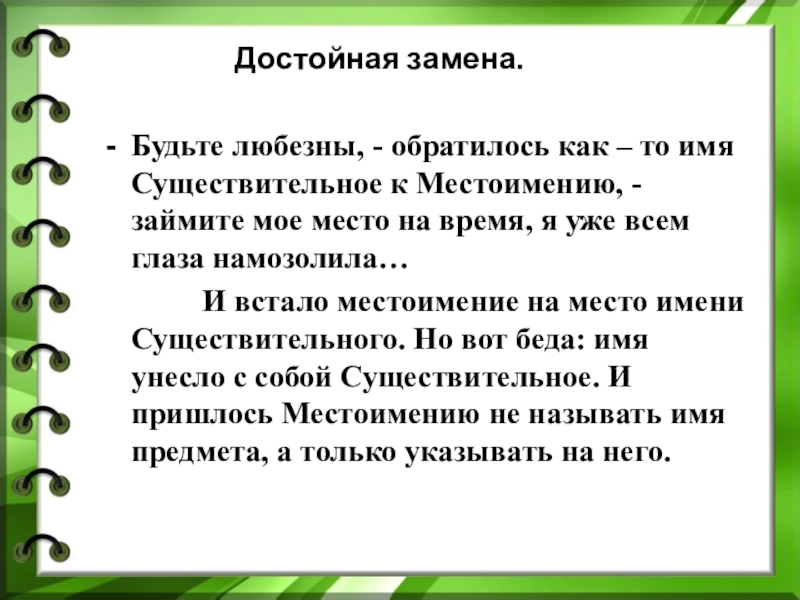 Достойная замена.

- Будьте любезны, - обратилось как – то имя Существительное к Местоимению, - займите мое место на время, я уже всем глаза намозолила…

И встало местоимение на место имени Существительного. Но вот беда: имя унесло с собой Существительное. И пришлось Местоимению не называть имя предмета, а только указывать на него.